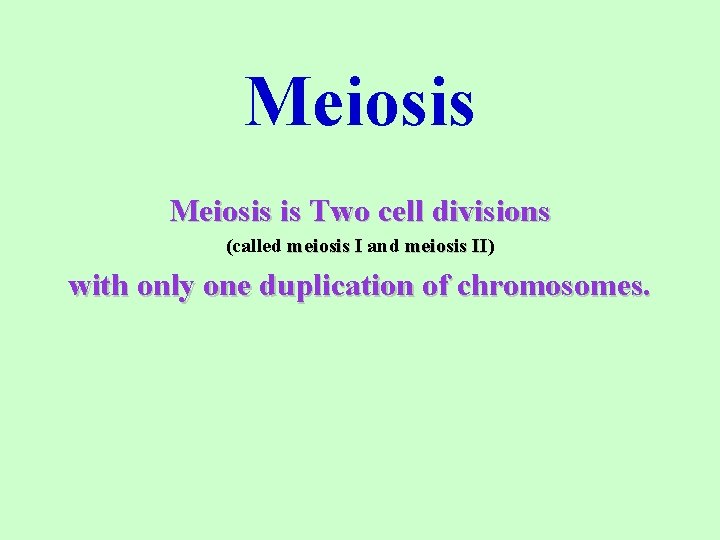 Meiosis

Meiosis is Two cell divisions
(called meiosis I and meiosis II)
with only one duplication of chromosomes.